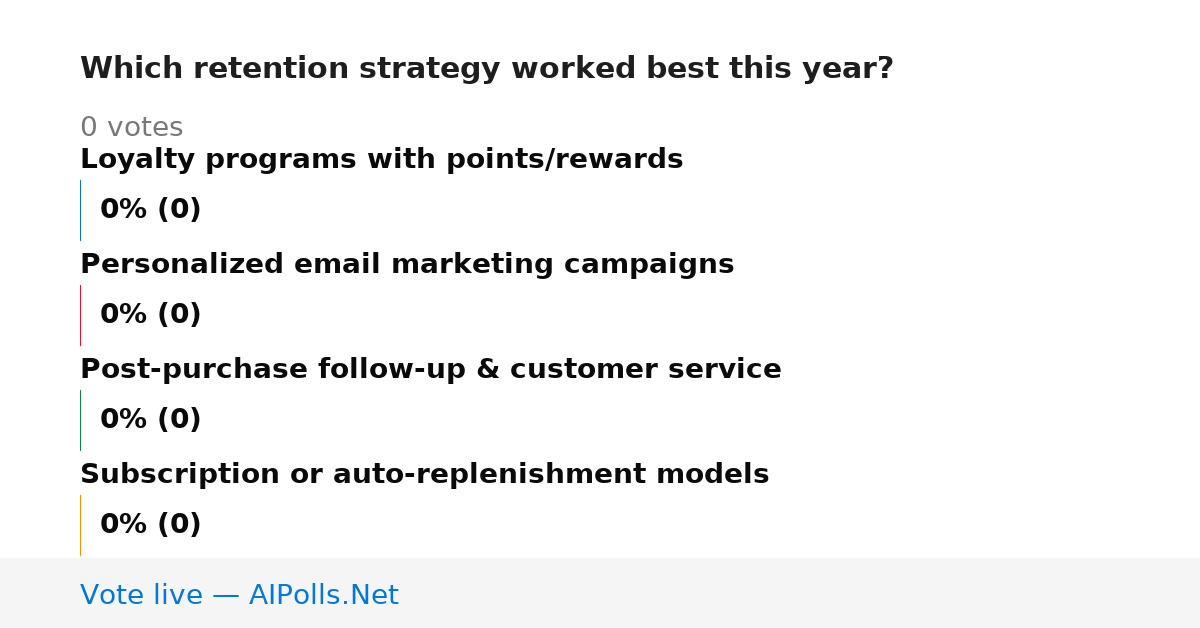 Which retention strategy worked best this year?

0 votes

Loyalty programs with points/rewards

0% (0)

Personalized email marketing campaigns

0% (0)

Post-purchase follow-up & customer service

0% (0)

Subscription or auto-replenishment models

0% (0)

Vote live — AIPolls.Net